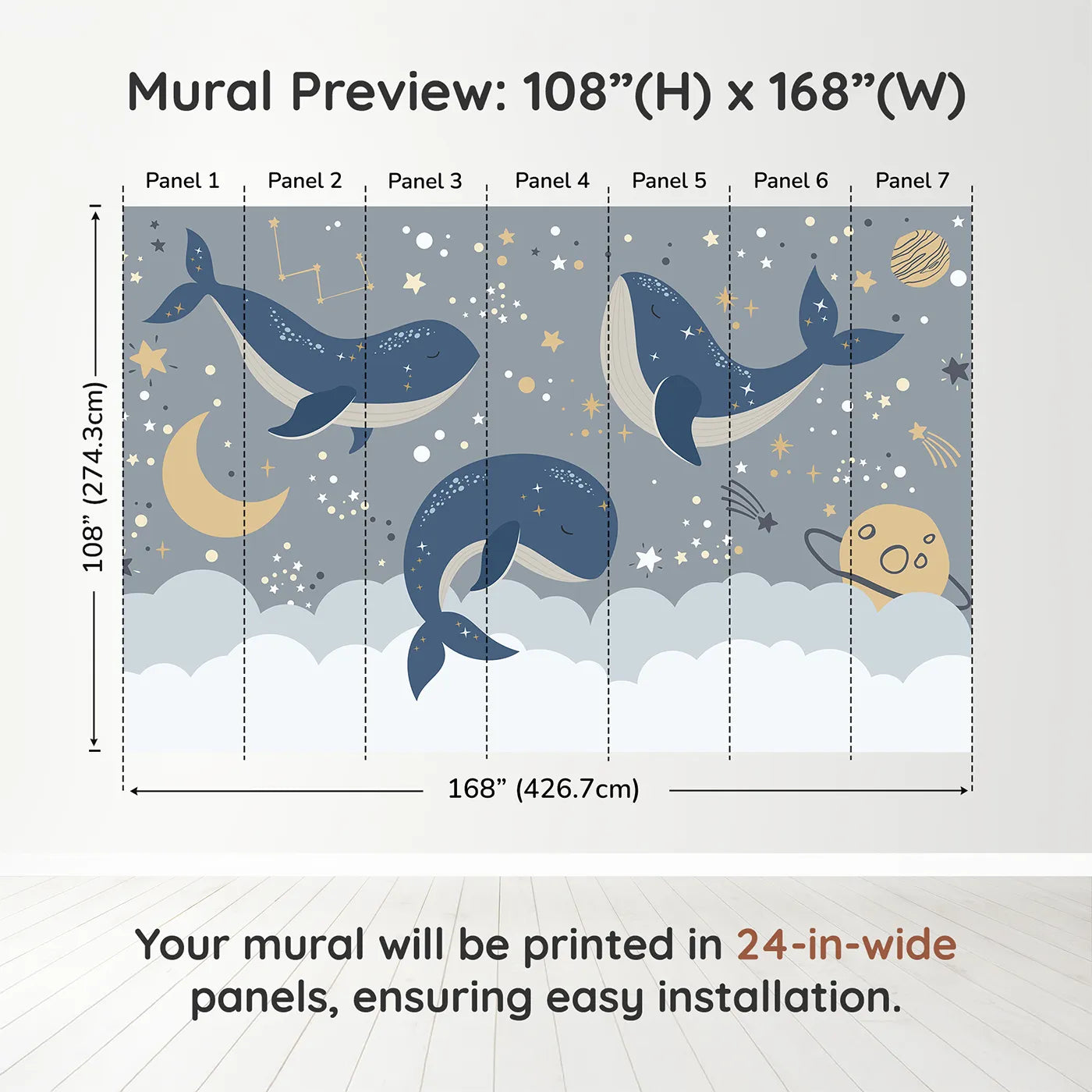 Mural Preview: 108”(H) x 168”(W)

Panel 1 Panel 2 Panel 3 Panel 4 Panel 5 Panel 6 Panel 7

108” (274.3cm)

168” (426.7cm)

Your mural will be printed in 24-in-wide panels, ensuring easy installation.